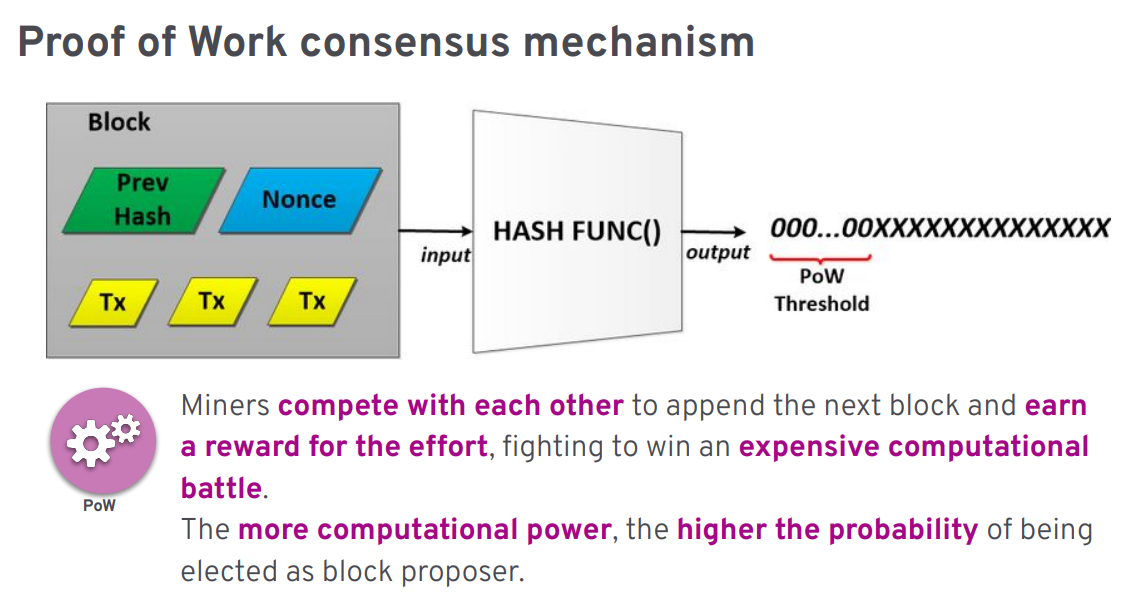 Proof of Work consensus mechanism

Block

Prev Hash

Nonce

Tx

Tx

Tx

input

HASH FUNC()

output

000...00XXXXXXXXXXXXXX

PoW Threshold

PoW

Miners compete with each other to append the next block and earn a reward for the effort, fighting to win an expensive computational battle.
The more computational power, the higher the probability of being elected as block proposer.